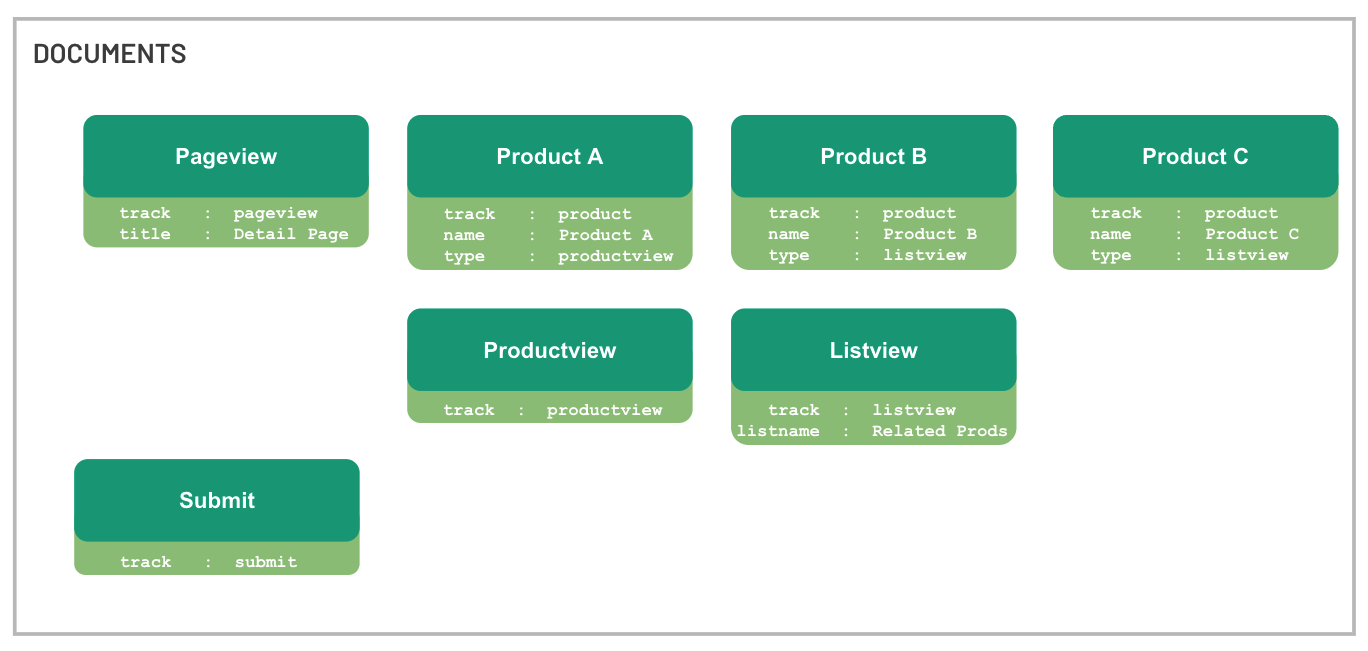 DOCUMENTS

Pageview
track : pageview
title : Detail Page

Product A
track : product
name : Product A
type : productview

Product B
track : product
name : Product B
type : listview

Product C
track : product
name : Product C
type : listview

Productview
track : productview

Listview
track : listview
listname : Related Prods

Submit
track : submit